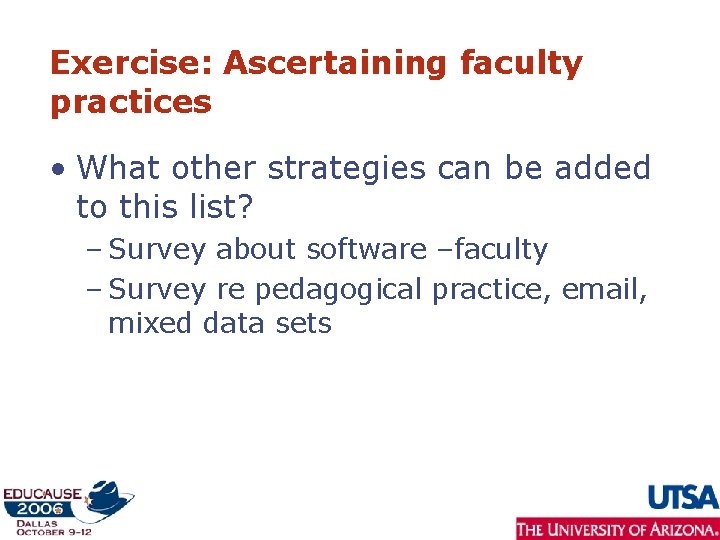 Exercise: Ascertaining faculty practices

• What other strategies can be added to this list?
– Survey about software –faculty
– Survey re pedagogical practice, email, mixed data sets

EDUCAUSE 2006 DALLAS OCTOBER 9-12

UTSA

THE UNIVERSITY OF ARIZONA.